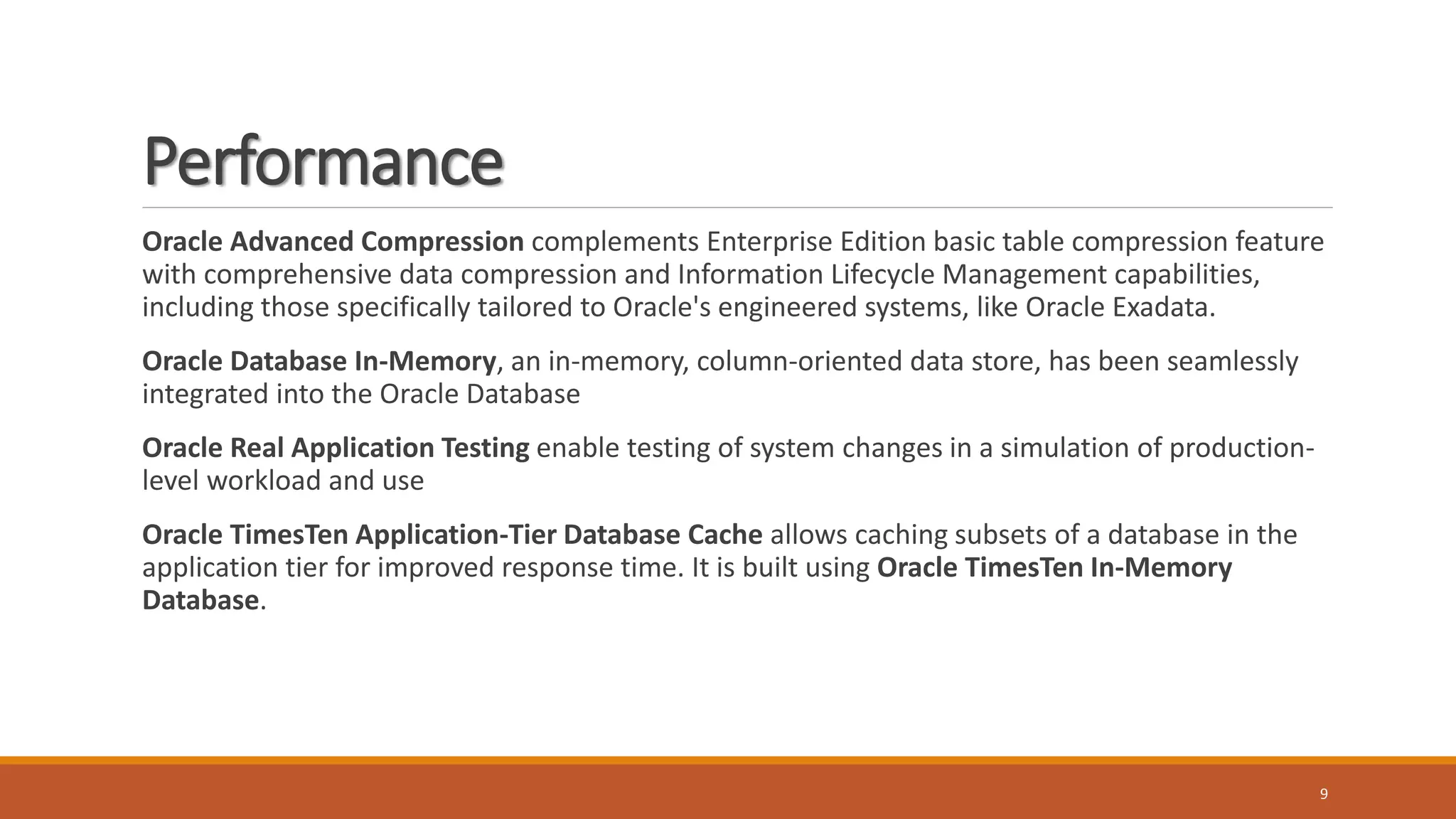 Performance

Oracle Advanced Compression complements Enterprise Edition basic table compression feature with comprehensive data compression and Information Lifecycle Management capabilities, including those specifically tailored to Oracle's engineered systems, like Oracle Exadata.

Oracle Database In-Memory, an in-memory, column-oriented data store, has been seamlessly integrated into the Oracle Database

Oracle Real Application Testing enable testing of system changes in a simulation of production-level workload and use

Oracle TimesTen Application-Tier Database Cache allows caching subsets of a database in the application tier for improved response time. It is built using Oracle TimesTen In-Memory Database.

9